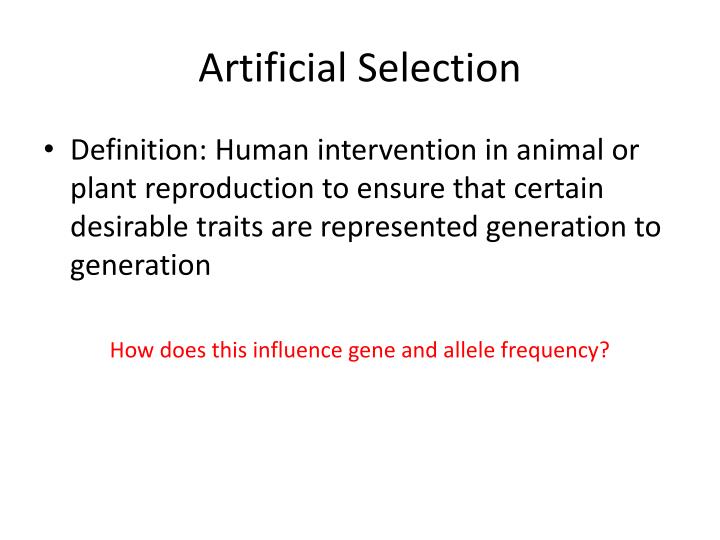 Artificial Selection

• Definition: Human intervention in animal or plant reproduction to ensure that certain desirable traits are represented generation to generation

How does this influence gene and allele frequency?